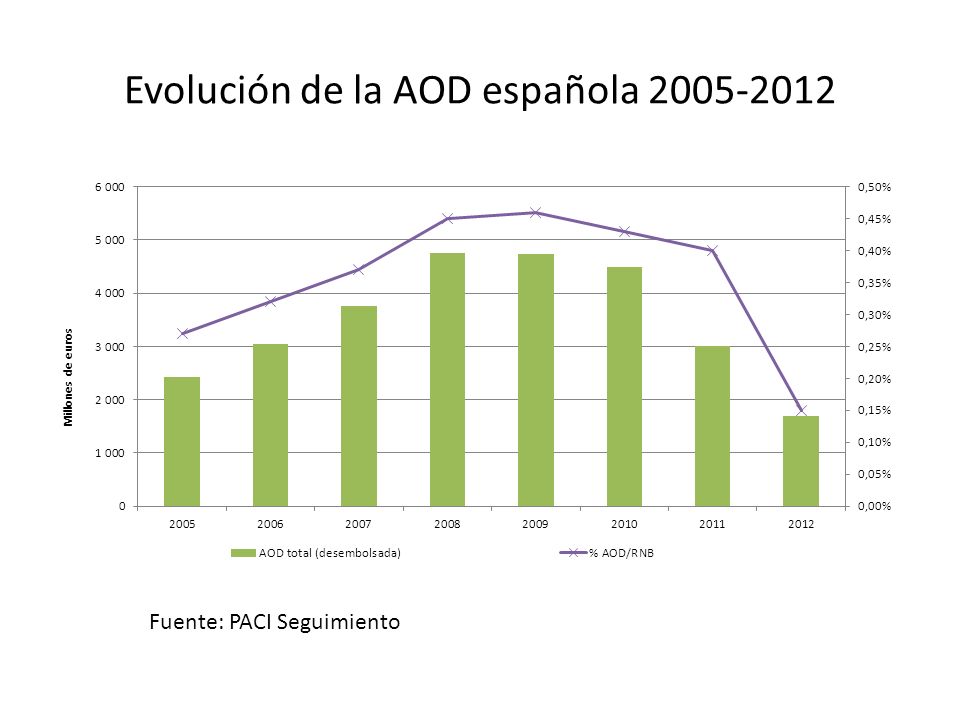 Evolución de la AOD española 2005-2012

Millones de euros

6 000
5 000
4 000
3 000
2 000
1 000
0

0,50%
0,45%
0,40%
0,35%
0,30%
0,25%
0,20%
0,15%
0,10%
0,05%
0,00%

2005 2006 2007 2008 2009 2010 2011 2012

AOD total (desembolsada)
% AOD/RNB

Fuente: PACI Seguimiento